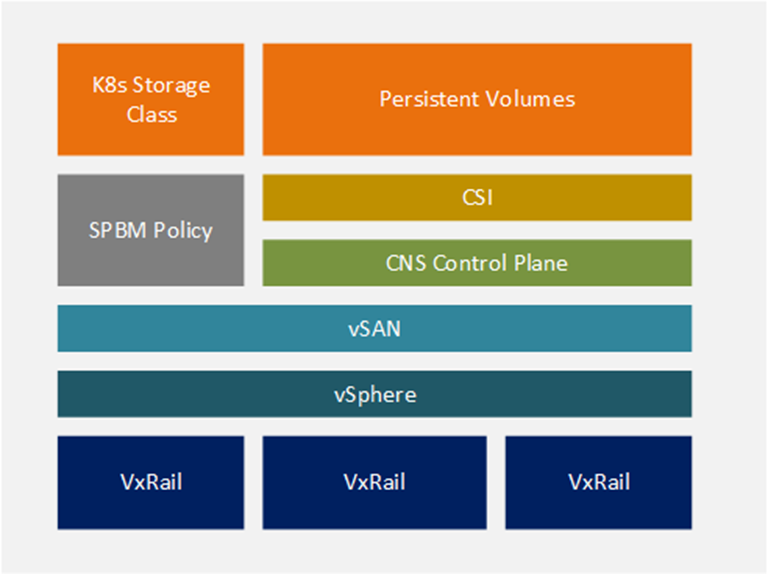 K8s Storage Class

Persistent Volumes

SPBM Policy

CSI

CNS Control Plane

vSAN

vSphere

VxRail

VxRail

VxRail